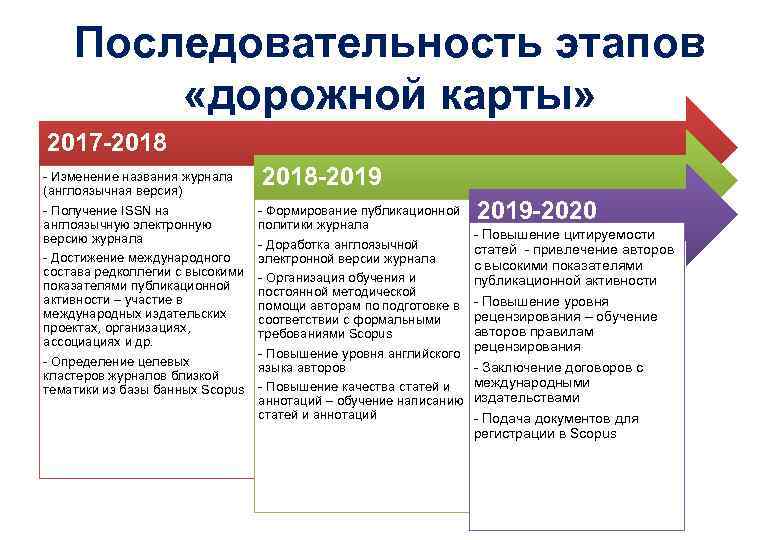 Последовательность этапов «дорожной карты»

2017-2018

- Изменение названия журнала (англоязычная версия)

- Получение ISSN на англоязычную электронную версию журнала

- Достижение международного состава редколлегии с высокими показателями публикационной активности – участие в международных издательских проектах, организациях, ассоциациях и др.

- Определение целевых кластеров журналов близкой тематики из базы банных Scopus

2018-2019

- Формирование публикационной политики журнала

- Доработка англоязычной электронной версии журнала

- Организация обучения и постоянной методической помощи авторам по подготовке в соответствии с формальными требованиями Scopus

- Повышение уровня английского языка авторов

- Повышение качества статей и аннотаций – обучение написанию статей и аннотаций

2019-2020

- Повышение цитируемости статей - привлечение авторов с высокими показателями публикационной активности

- Повышение уровня рецензирования – обучение авторов правилам рецензирования

- Заключение договоров с международными издательствами

- Подача документов для регистрации в Scopus